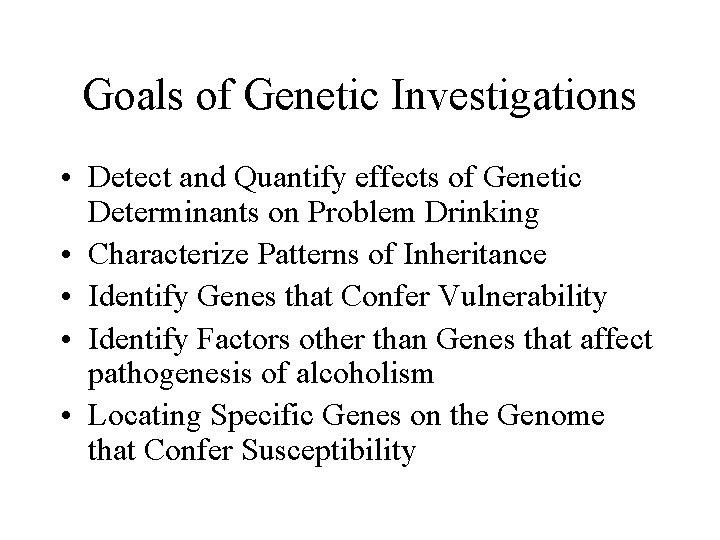 Goals of Genetic Investigations

• Detect and Quantify effects of Genetic Determinants on Problem Drinking
• Characterize Patterns of Inheritance
• Identify Genes that Confer Vulnerability
• Identify Factors other than Genes that affect pathogenesis of alcoholism
• Locating Specific Genes on the Genome that Confer Susceptibility